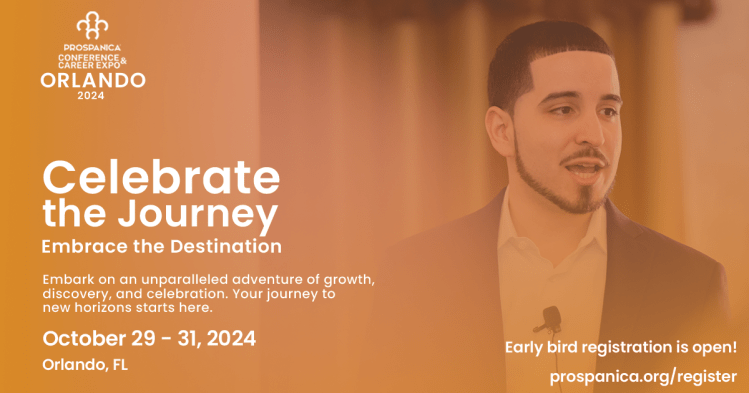 PROSPANICA
CONFERENCE & CAREER EXPO
ORLANDO
2024

Celebrate the Journey
Embrace the Destination

Embark on an unparalleled adventure of growth, discovery, and celebration. Your journey to new horizons starts here.

October 29 - 31, 2024
Orlando, FL

Early bird registration is open!
prospanica.org/register